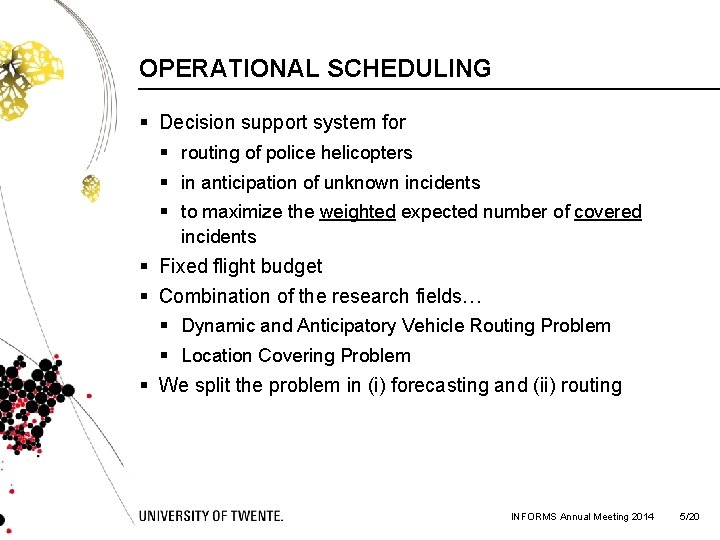 OPERATIONAL SCHEDULING

▪ Decision support system for
▪ routing of police helicopters
▪ in anticipation of unknown incidents
▪ to maximize the weighted expected number of covered incidents
▪ Fixed flight budget
▪ Combination of the research fields…
▪ Dynamic and Anticipatory Vehicle Routing Problem
▪ Location Covering Problem
▪ We split the problem in (i) forecasting and (ii) routing

UNIVERSITY OF TWENTE.

INFORMS Annual Meeting 2014

5/20